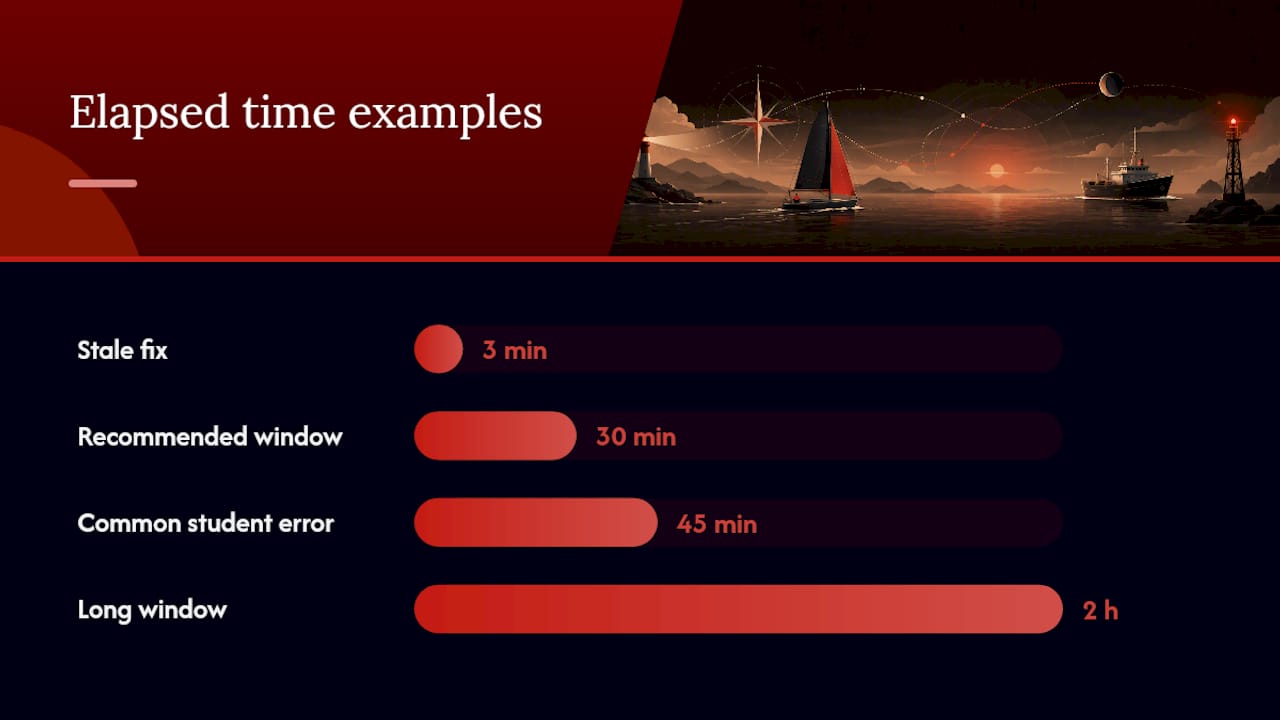 Elapsed time examples

Stale fix 3 min

Recommended window 30 min

Common student error 45 min

Long window 2 h